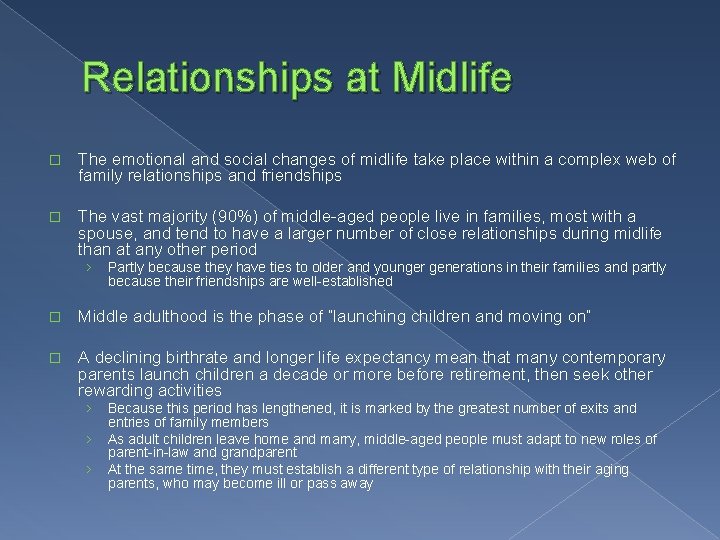 Relationships at Midlife

□ The emotional and social changes of midlife take place within a complex web of family relationships and friendships

□ The vast majority (90%) of middle-aged people live in families, most with a spouse, and tend to have a larger number of close relationships during midlife than at any other period
› Partly because they have ties to older and younger generations in their families and partly because their friendships are well-established

□ Middle adulthood is the phase of "launching children and moving on"

□ A declining birthrate and longer life expectancy mean that many contemporary parents launch children a decade or more before retirement, then seek other rewarding activities
› Because this period has lengthened, it is marked by the greatest number of exits and entries of family members
› As adult children leave home and marry, middle-aged people must adapt to new roles of parent-in-law and grandparent
› At the same time, they must establish a different type of relationship with their aging parents, who may become ill or pass away